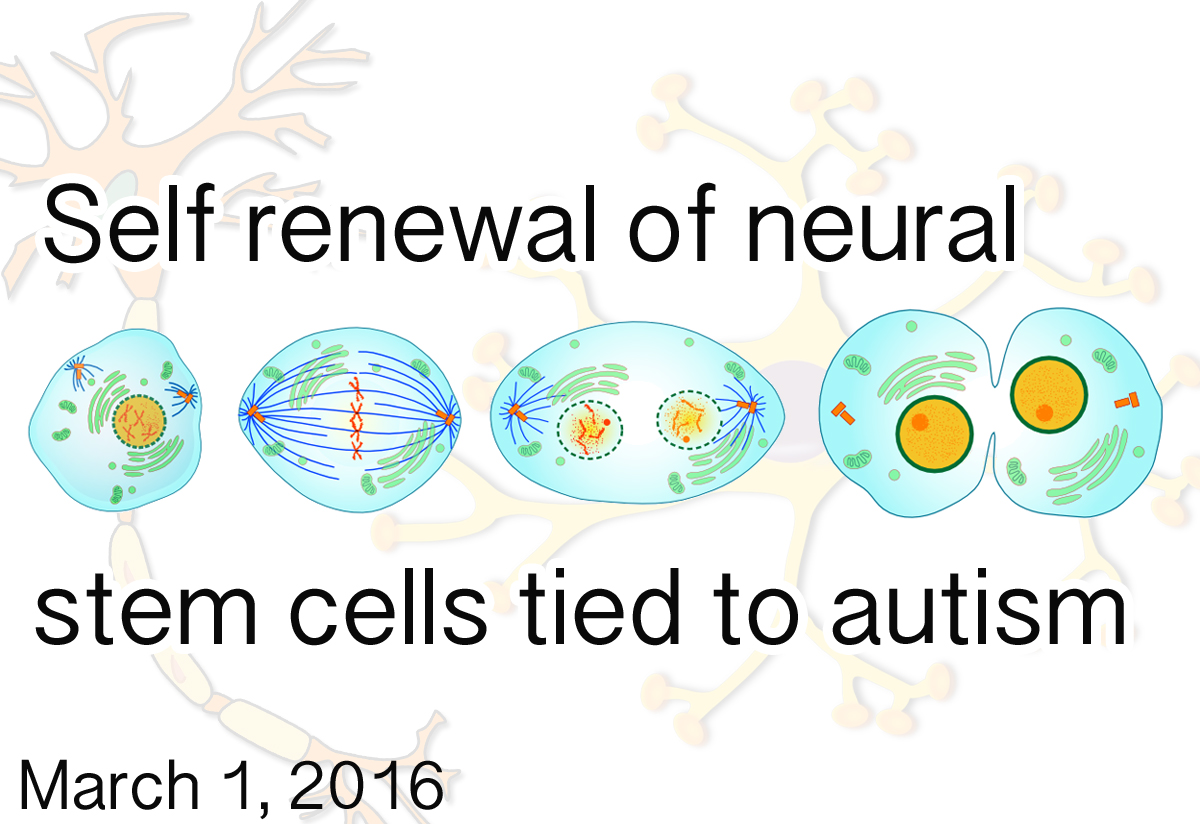 Self renewal of neural

stem cells tied to autism

March 1, 2016